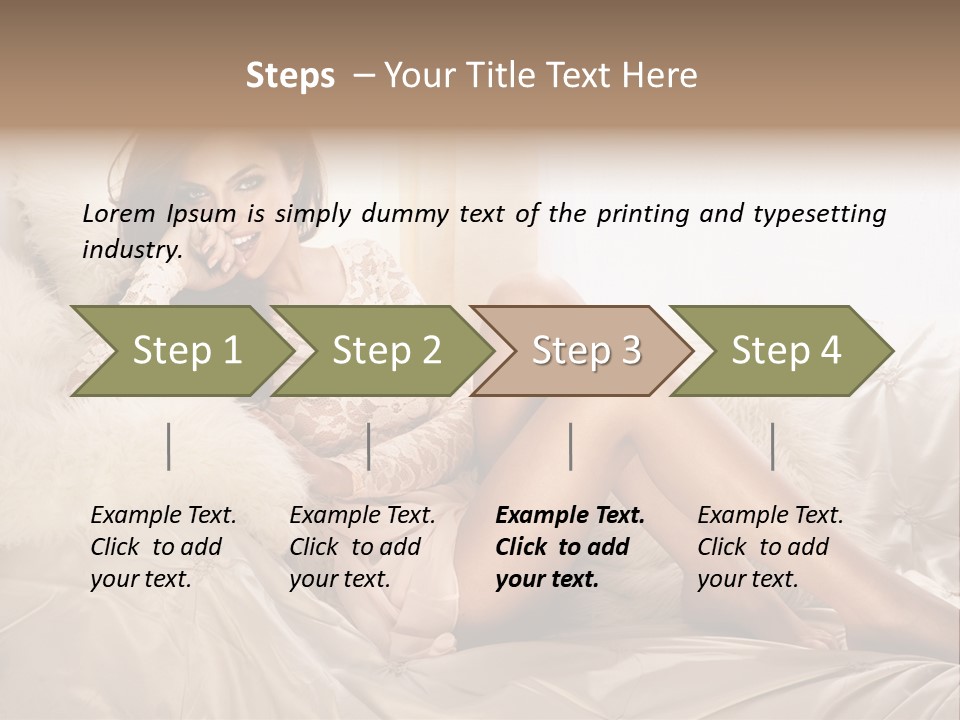 Steps – Your Title Text Here

Lorem Ipsum is simply dummy text of the printing and typesetting industry.

Step 1

Step 2

Step 3

Step 4

Example Text. Click to add your text.

Example Text. Click to add your text.

Example Text. Click to add your text.

Example Text. Click to add your text.